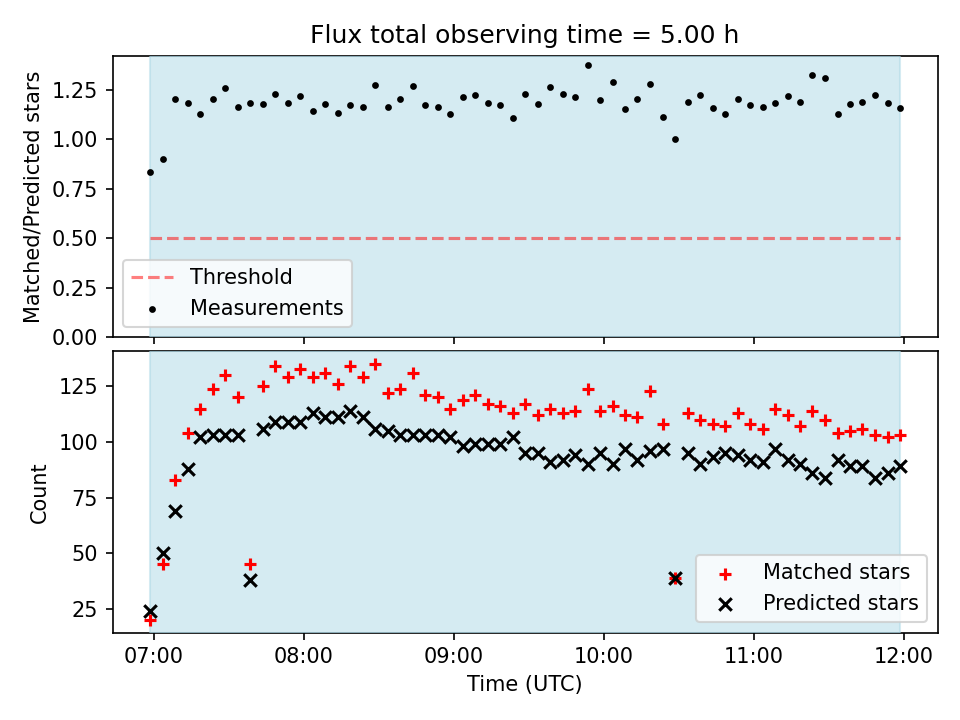 Flux total observing time = 5.00 h

Matched/Predicted stars

1.25
1.00
0.75
0.50
0.25
0.00

Threshold
Measurements

Count

125
100
75
50
25

Matched stars
Predicted stars

07:00
08:00
09:00
10:00
11:00
12:00

Time (UTC)